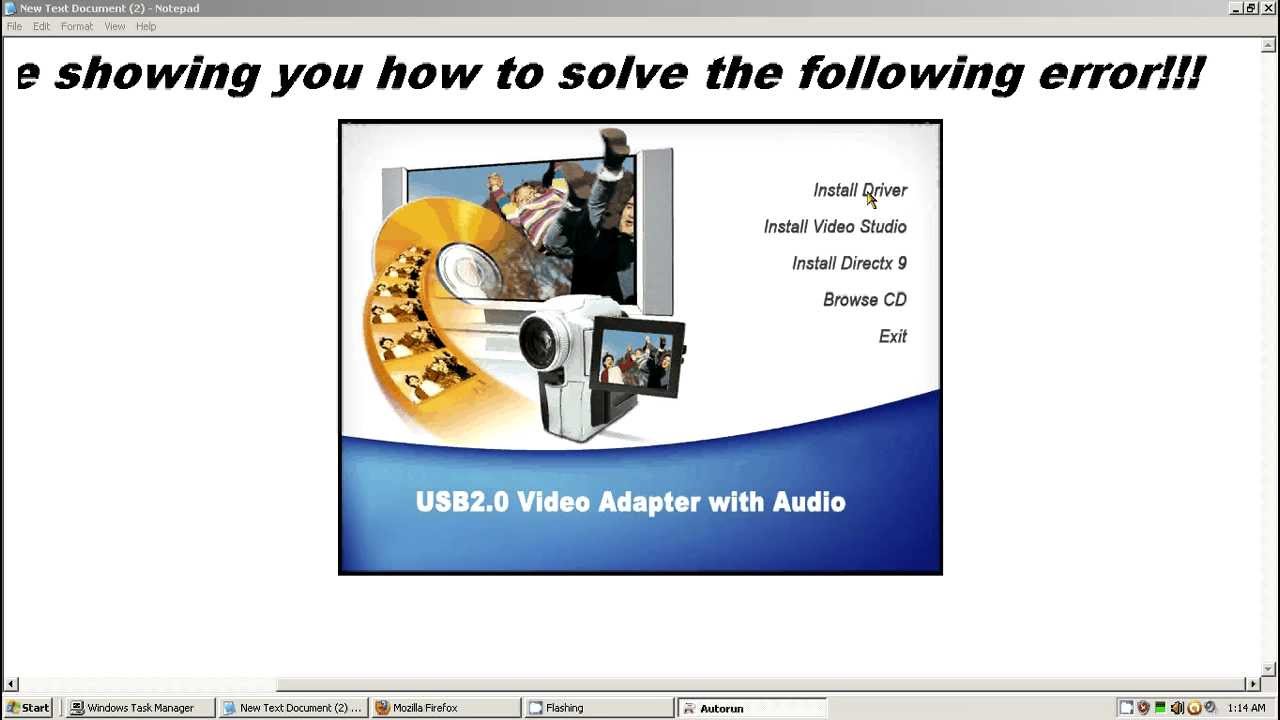 New Text Document (2) - Notepad

File Edit Format View Help

e showing you how to solve the following error!!!

Install Driver

Install Video Studio

Install Directx 9

Browse CD

Exit

USB2.0 Video Adapter with Audio

Start

Windows Task Manager

New Text Document (2) ...

Mozilla Firefox

Flashing

Autorun

1:14 AM